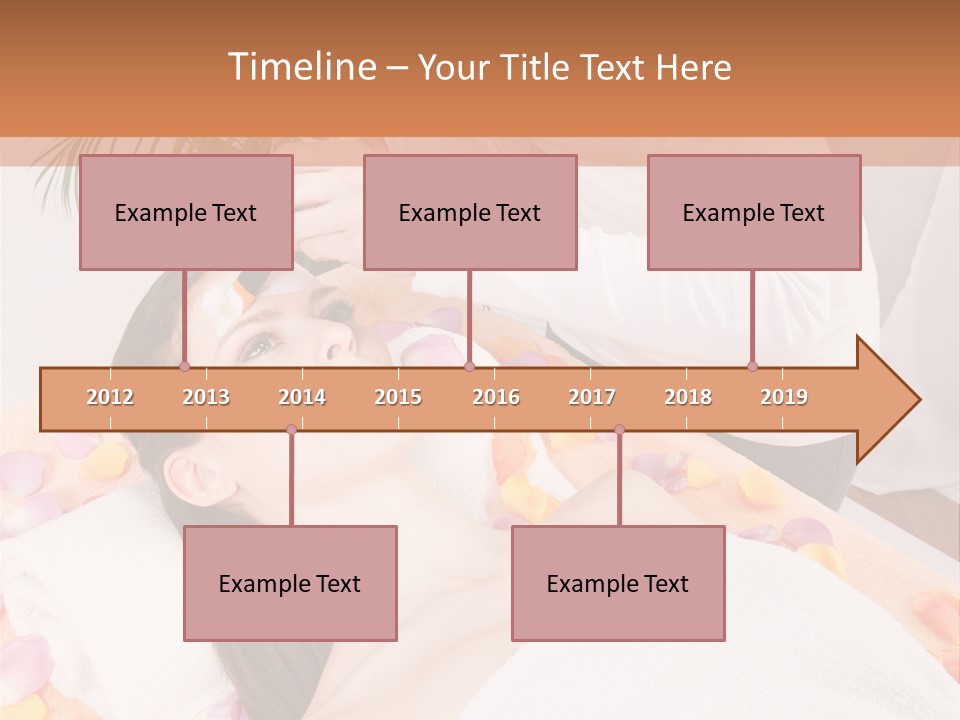 Timeline – Your Title Text Here

Example Text

Example Text

Example Text

2012 2013 2014 2015 2016 2017 2018 2019

Example Text

Example Text